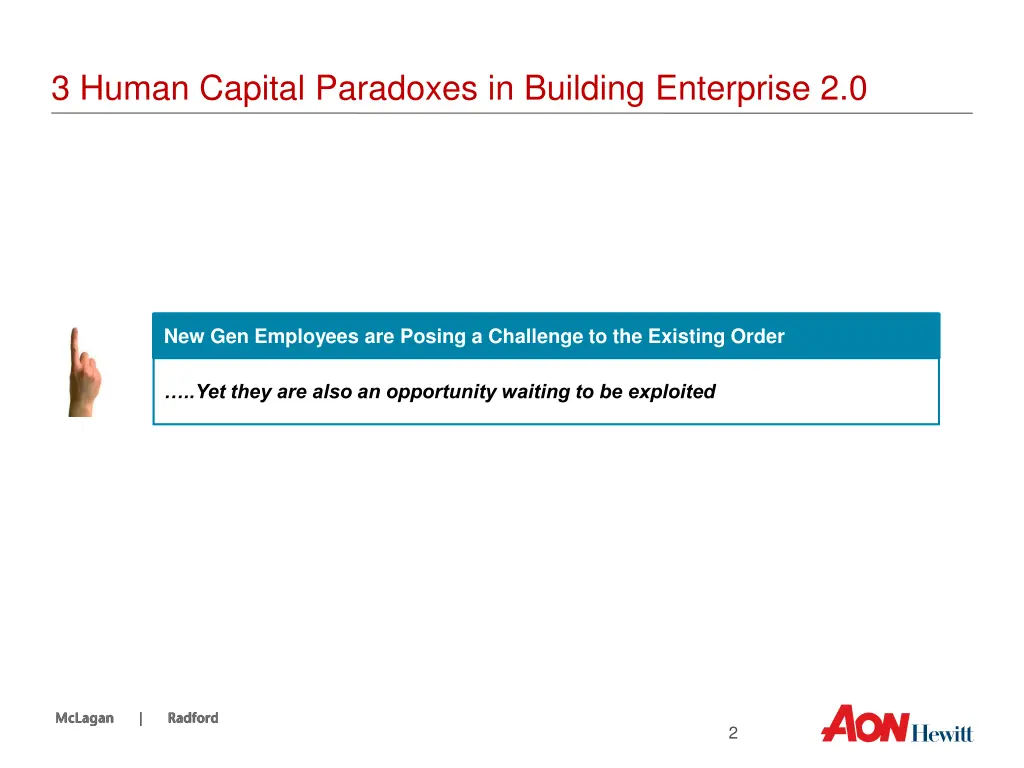 3 Human Capital Paradoxes in Building Enterprise 2.0

New Gen Employees are Posing a Challenge to the Existing Order

…..Yet they are also an opportunity waiting to be exploited

McLagan | Radford

2

AON Hewitt